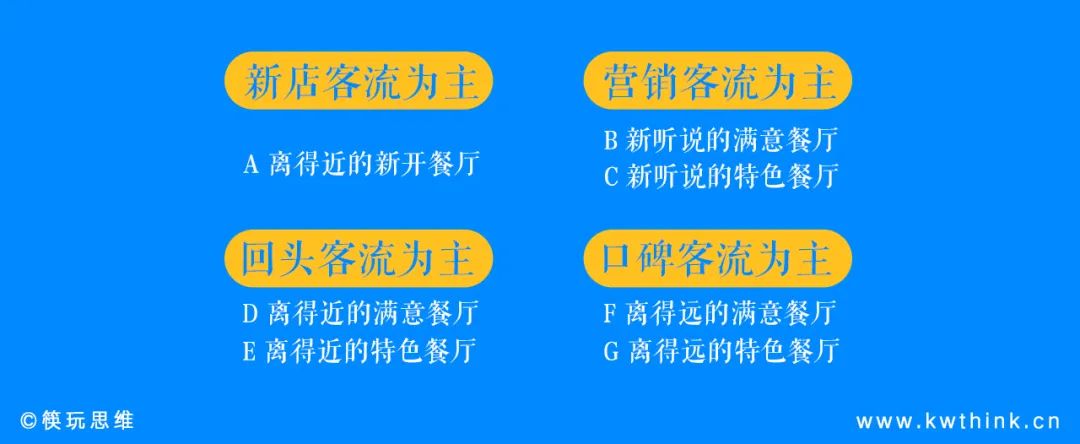 新店客流为主

A 离得近的新开餐厅

营销客流为主

B 新听说的满意餐厅
C 新听说的特色餐厅

回头客流为主

D 离得近的满意餐厅
E 离得近的特色餐厅

口碑客流为主

F 离得远的满意餐厅
G 离得远的特色餐厅

©筷玩思维

www.kwthink.cn